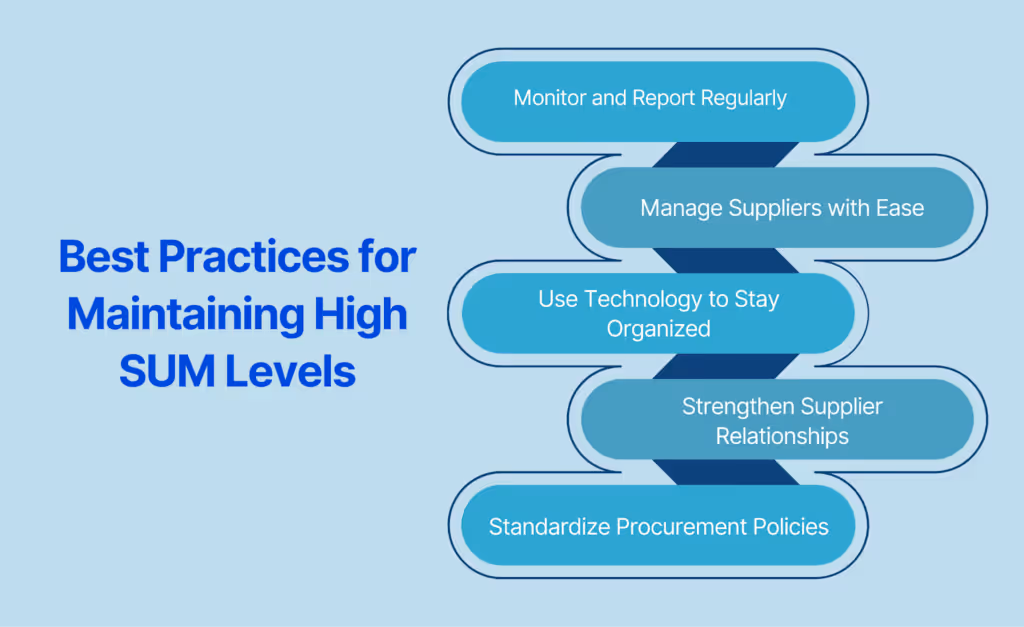 Best Practices for Maintaining High SUM Levels

Monitor and Report Regularly

Manage Suppliers with Ease

Use Technology to Stay Organized

Strengthen Supplier Relationships

Standardize Procurement Policies